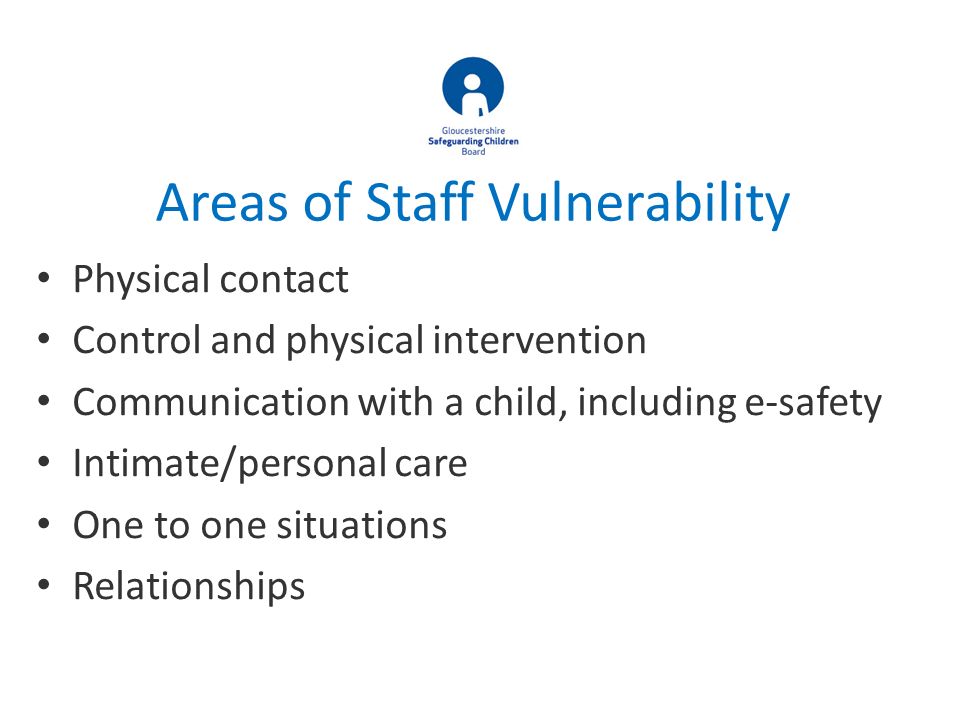 Gloucestershire
Safeguarding Children
Board

Areas of Staff Vulnerability

• Physical contact
• Control and physical intervention
• Communication with a child, including e-safety
• Intimate/personal care
• One to one situations
• Relationships